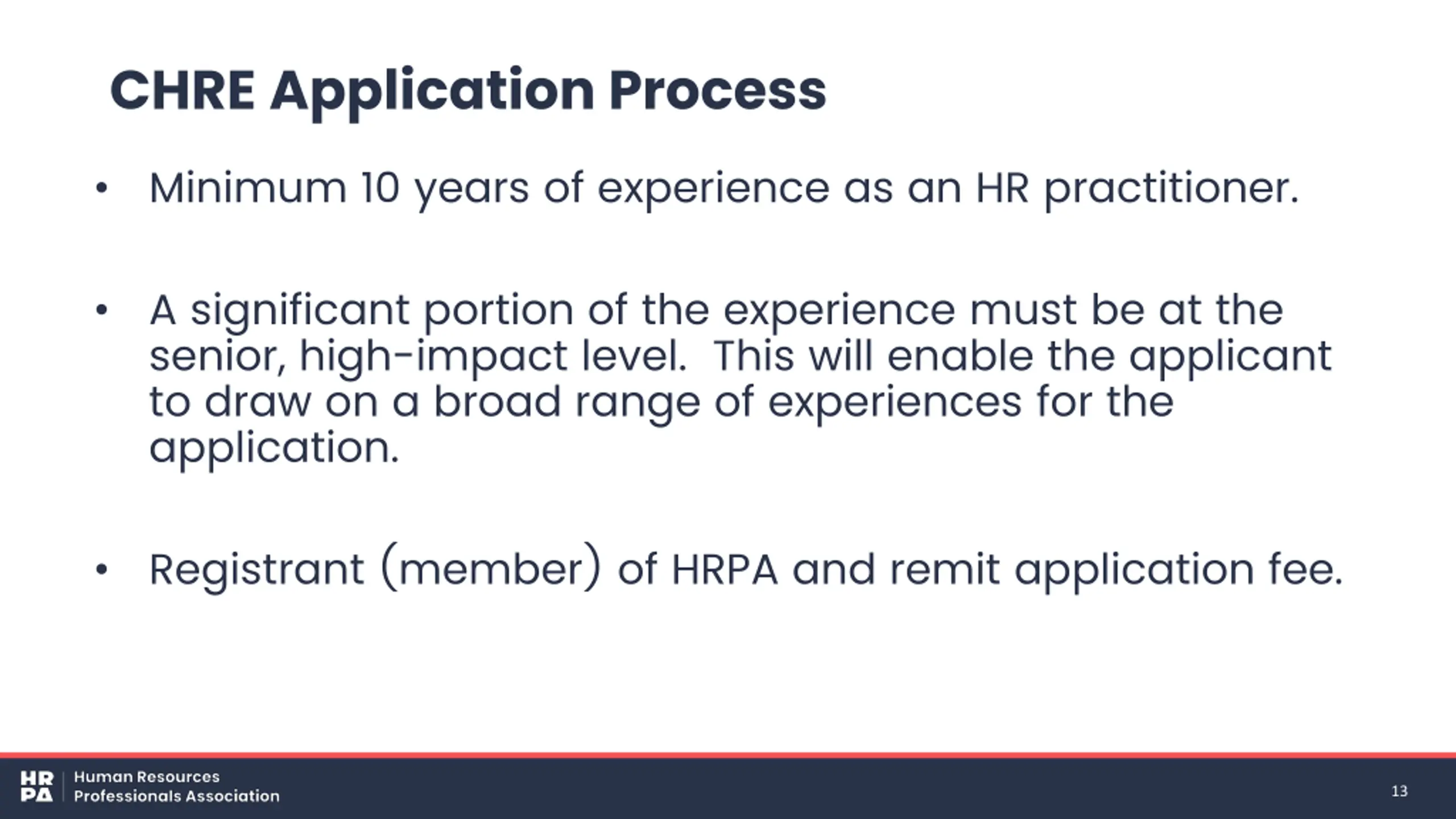 CHRE Application Process

• Minimum 10 years of experience as an HR practitioner.

• A significant portion of the experience must be at the senior, high-impact level. This will enable the applicant to draw on a broad range of experiences for the application.

• Registrant (member) of HRPA and remit application fee.

HR PA Human Resources Professionals Association

13